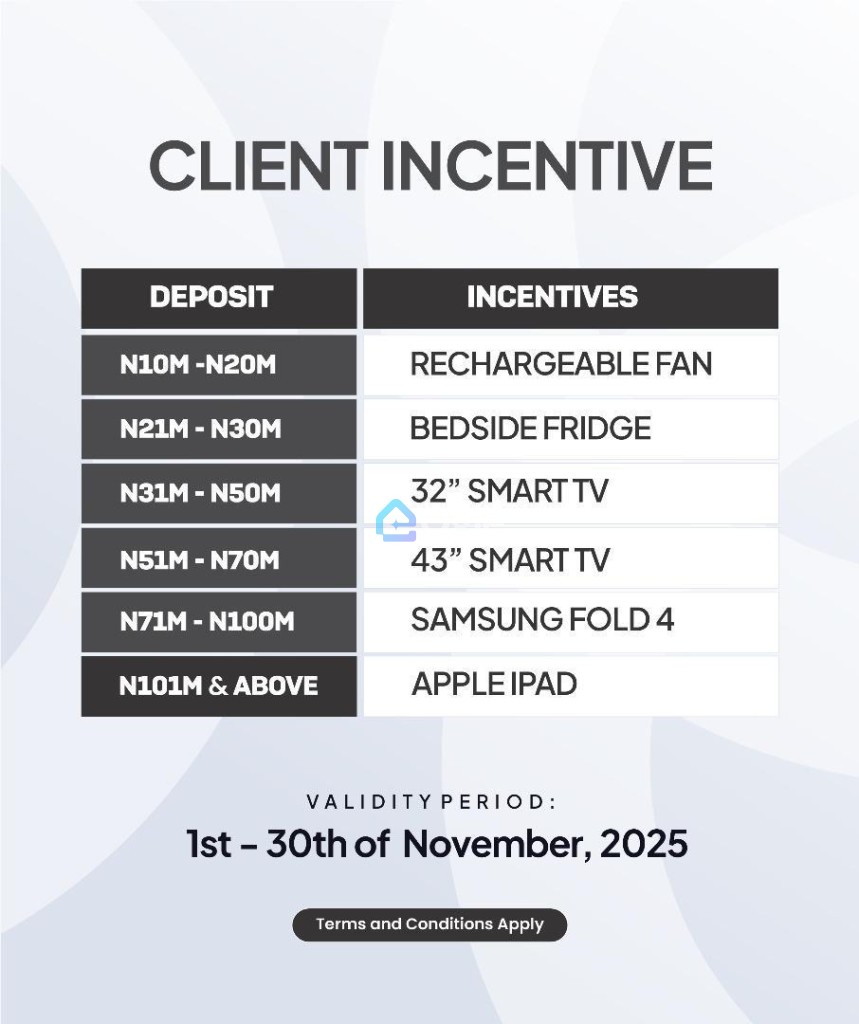 CLIENT INCENTIVE

| DEPOSIT | INCENTIVES |
|---|---|
| N10M -N20M | RECHARGEABLE FAN |
| N21M - N30M | BEDSIDE FRIDGE |
| N31M - N50M | 32” SMART TV |
| N51M - N70M | 43” SMART TV |
| N71M - N100M | SAMSUNG FOLD 4 |
| N101M & ABOVE | APPLE IPAD |

VALIDITY PERIOD:

1st – 30th of November, 2025

Terms and Conditions Apply